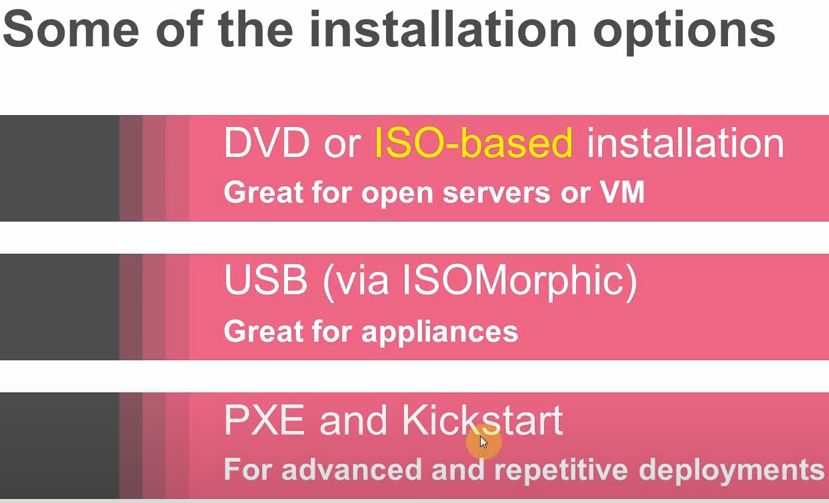 Some of the installation options

DVD or ISO-based installation
Great for open servers or VM

USB (via ISOMorphic)
Great for appliances

PXE and Kickstart
For advanced and repetitive deployments